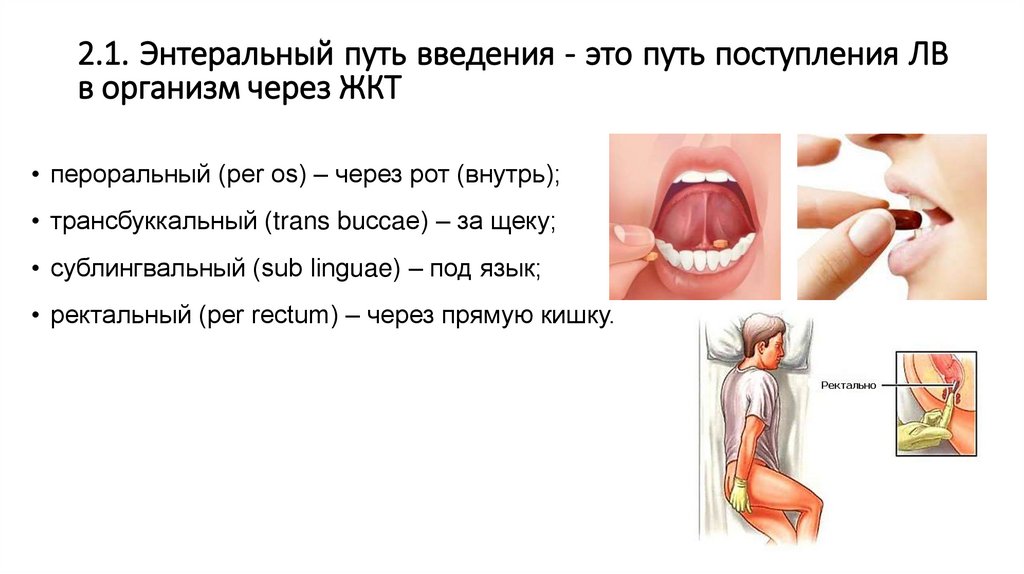 2.1. Энтеральный путь введения - это путь поступления ЛВ в организм через ЖКТ

• пероральный (per os) – через рот (внутрь);
• трансбуккальный (trans buccae) – за щеку;
• сублингвальный (sub linguae) – под язык;
• ректальный (per rectum) – через прямую кишку.

Ректально